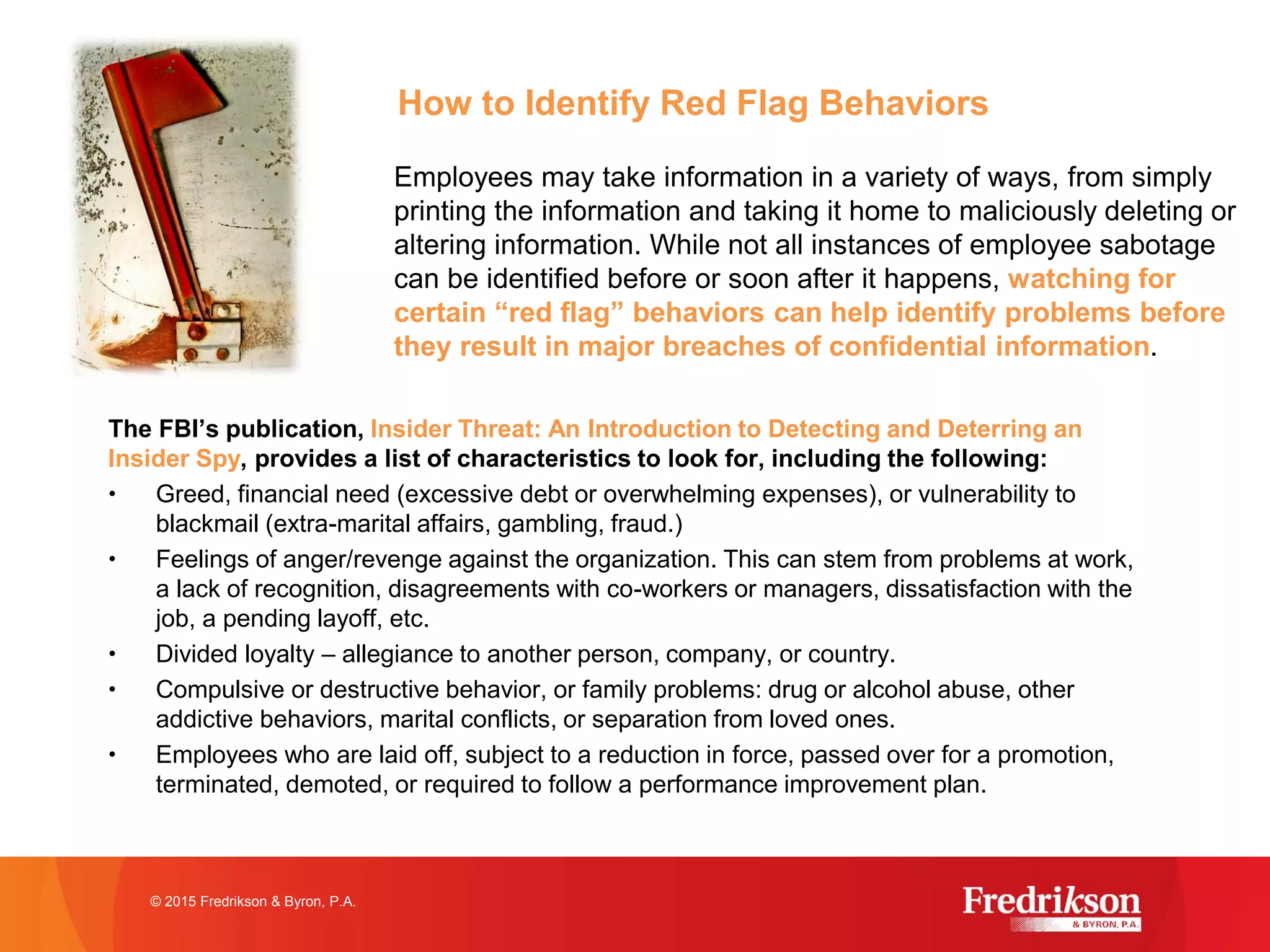 How to Identify Red Flag Behaviors

Employees may take information in a variety of ways, from simply printing the information and taking it home to maliciously deleting or altering information. While not all instances of employee sabotage can be identified before or soon after it happens, watching for certain "red flag" behaviors can help identify problems before they result in major breaches of confidential information.

The FBI's publication, Insider Threat: An Introduction to Detecting and Deterring an Insider Spy, provides a list of characteristics to look for, including the following:

• Greed, financial need (excessive debt or overwhelming expenses), or vulnerability to blackmail (extra-marital affairs, gambling, fraud.)
• Feelings of anger/revenge against the organization. This can stem from problems at work, a lack of recognition, disagreements with co-workers or managers, dissatisfaction with the job, a pending layoff, etc.
• Divided loyalty – allegiance to another person, company, or country.
• Compulsive or destructive behavior, or family problems: drug or alcohol abuse, other addictive behaviors, marital conflicts, or separation from loved ones.
• Employees who are laid off, subject to a reduction in force, passed over for a promotion, terminated, demoted, or required to follow a performance improvement plan.

© 2015 Fredrikson & Byron, P.A.

Fredrikson
& BYRON, P.A.